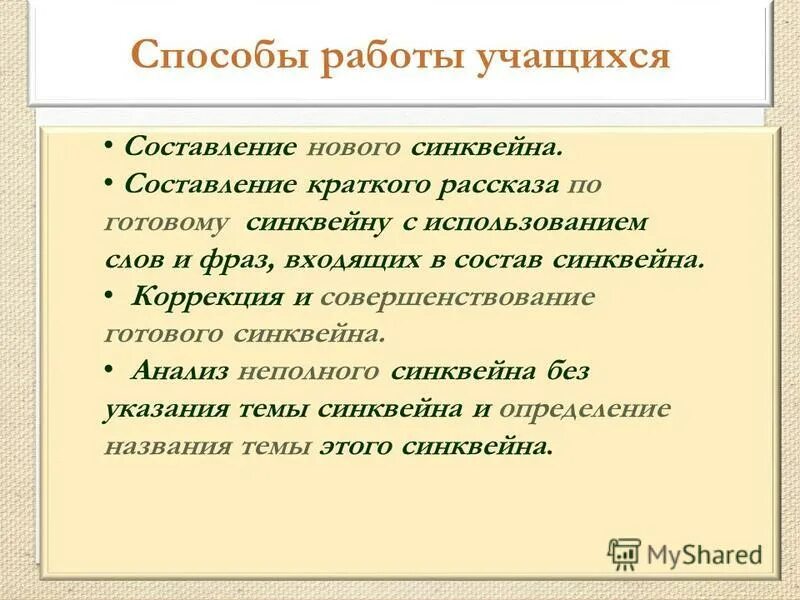 Способы работы учащихся

• Составление нового синквейна.
• Составление краткого рассказа по готовому синквейну с использованием слов и фраз, входящих в состав синквейна.
• Коррекция и совершенствование готового синквейна.
• Анализ неполного синквейна без указания темы синквейна и определение названия темы этого синквейна.

MyShared